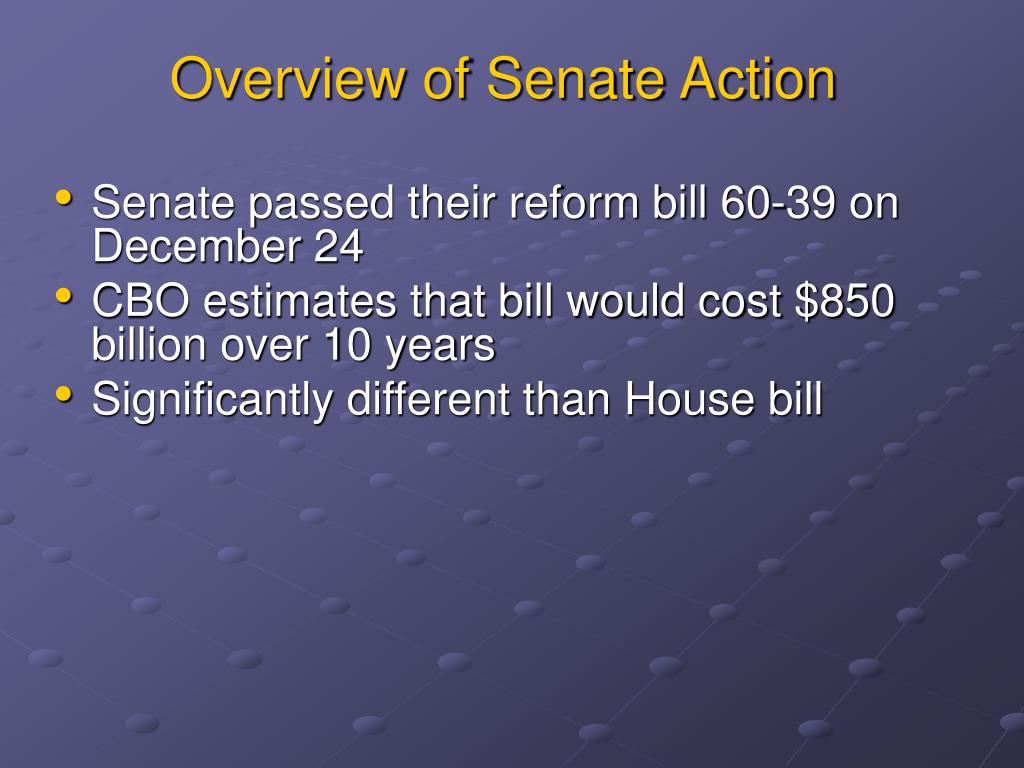 Overview of Senate Action

• Senate passed their reform bill 60-39 on December 24
• CBO estimates that bill would cost \$850 billion over 10 years
• Significantly different than House bill